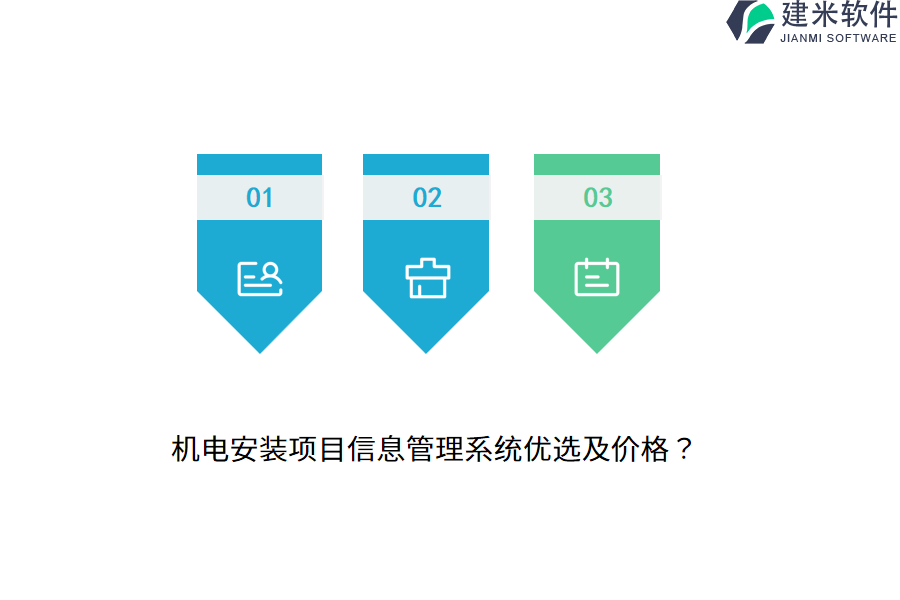 建米软件
JIANMI SOFTWARE

01

02

03

机电安装项目信息管理系统优选及价格？